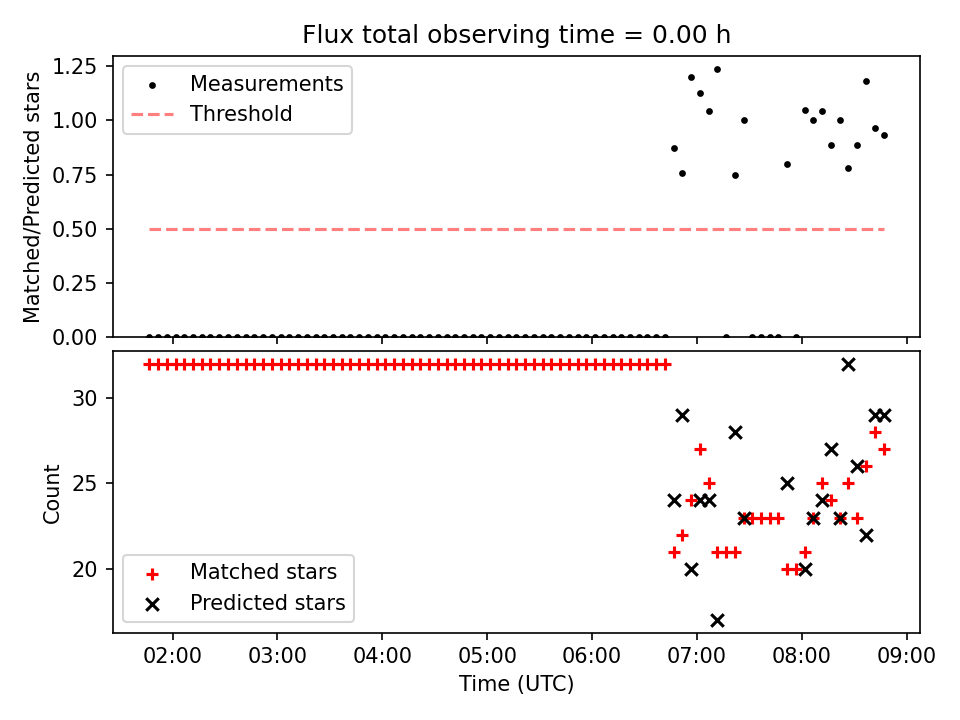 Flux total observing time = 0.00 h

Matched/Predicted stars

1.25
1.00
0.75
0.50
0.25
0.00

Measurements
Threshold

Count

30
25
20

Matched stars
Predicted stars

02:00
03:00
04:00
05:00
06:00
07:00
08:00
09:00

Time (UTC)